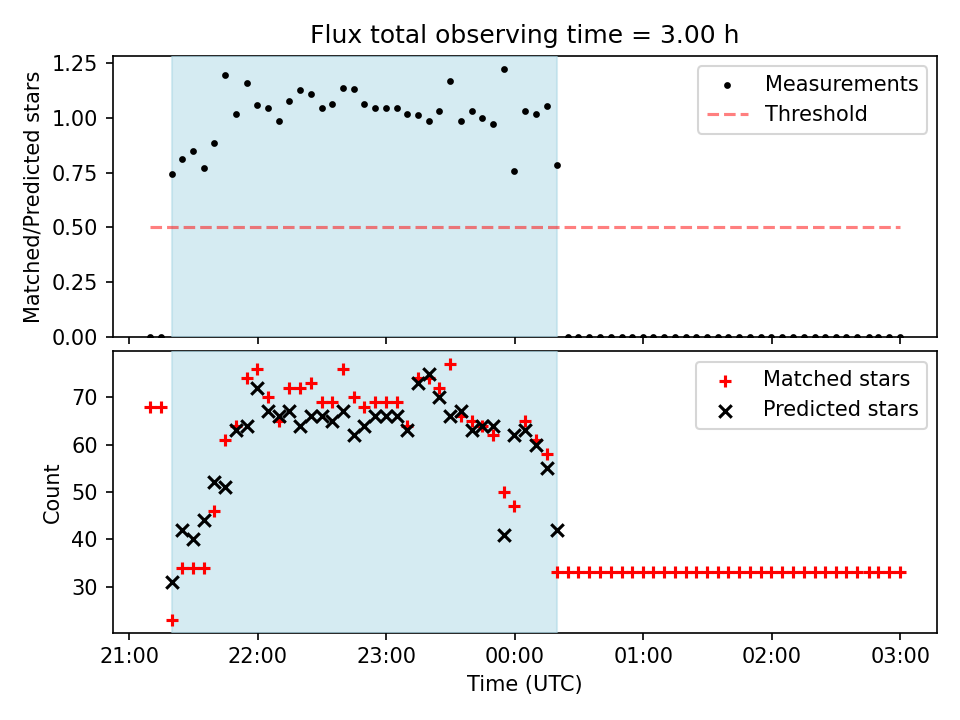 Flux total observing time = 3.00 h

Matched/Predicted stars

1.25
1.00
0.75
0.50
0.25
0.00

Measurements
Threshold

Count

70
60
50
40
30

Matched stars
Predicted stars

21:00
22:00
23:00
00:00
01:00
02:00
03:00

Time (UTC)